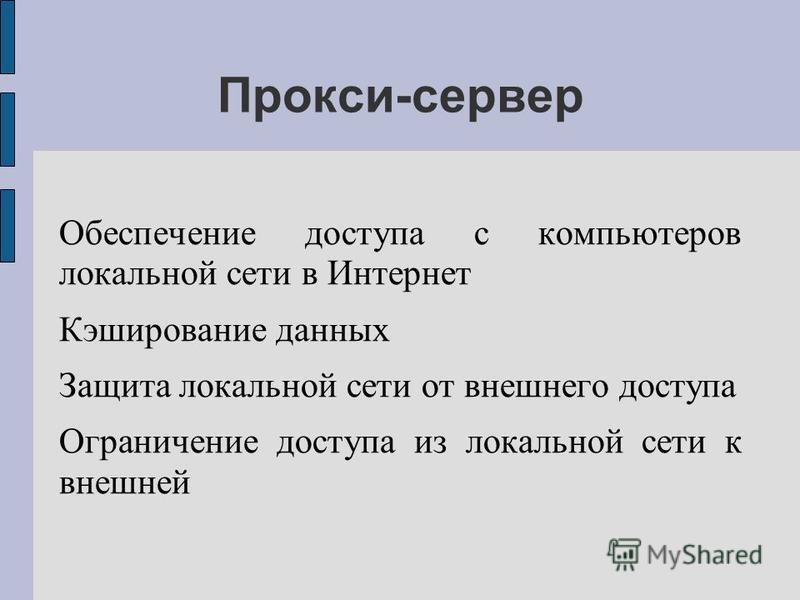 Прокси-сервер

Обеспечение доступа с компьютеров локальной сети в Интернет

Кэширование данных

Защита локальной сети от внешнего доступа

Ограничение доступа из локальной сети к внешней

MyShared